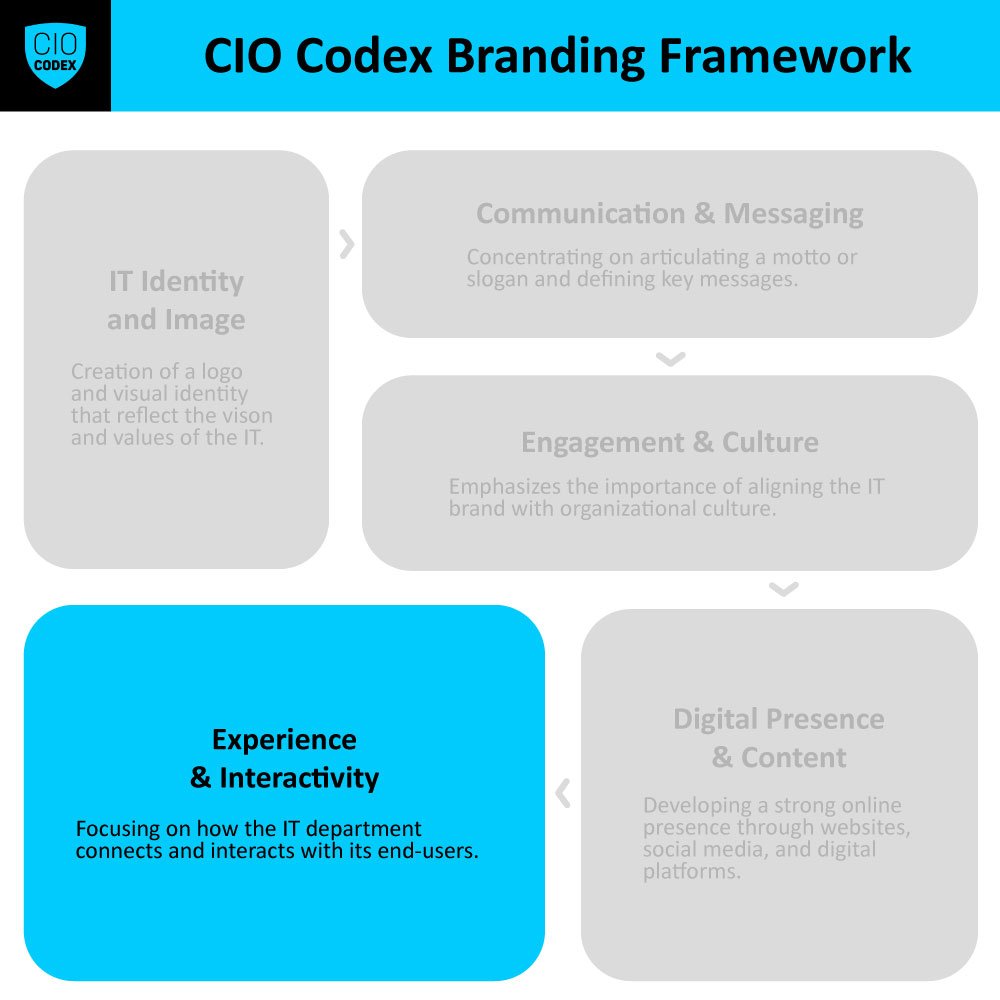 CIO CODEX

CIO Codex Branding Framework

IT Identity and Image

Creation of a logo and visual identity that reflect the vison and values of the IT.

Communication & Messaging

Concentrating on articulating a motto or slogan and defining key messages.

Engagement & Culture

Emphasizes the importance of aligning the IT brand with organizational culture.

Digital Presence & Content

Developing a strong online presence through websites, social media, and digital platforms.

Experience & Interactivity

Focusing on how the IT department connects and interacts with its end-users.